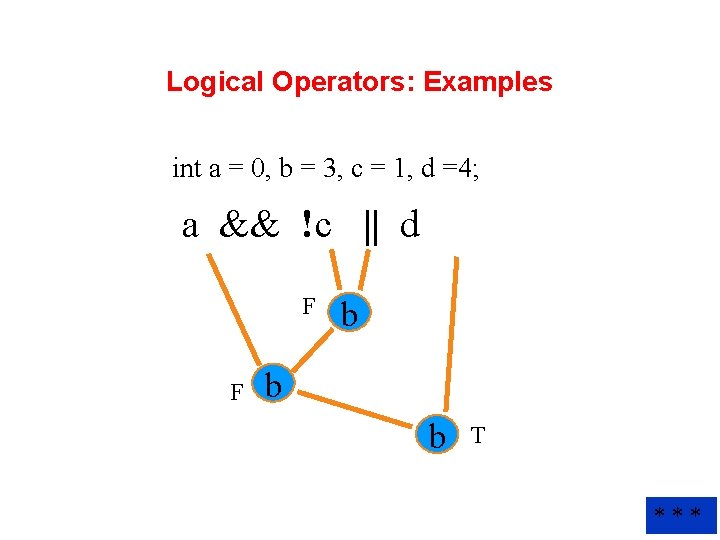 Logical Operators: Examples

int a = 0, b = 3, c = 1, d =4;

a && !c || d

F b

F b

b T

* * *